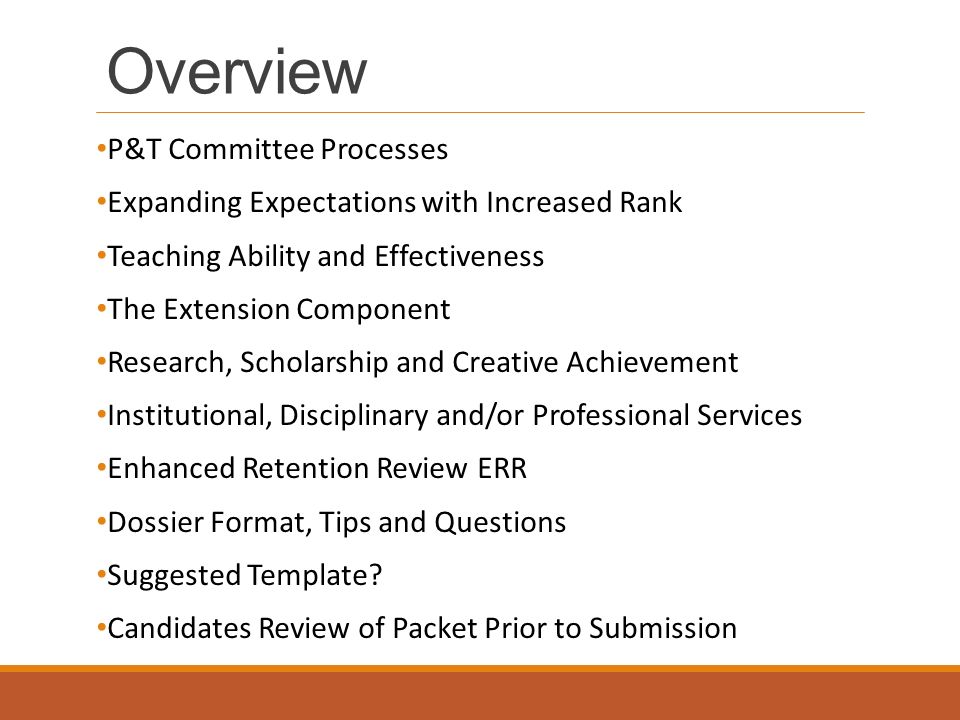 Overview

•P&T Committee Processes

•Expanding Expectations with Increased Rank

•Teaching Ability and Effectiveness

•The Extension Component

•Research, Scholarship and Creative Achievement

•Institutional, Disciplinary and/or Professional Services

•Enhanced Retention Review ERR

•Dossier Format, Tips and Questions

•Suggested Template?

•Candidates Review of Packet Prior to Submission